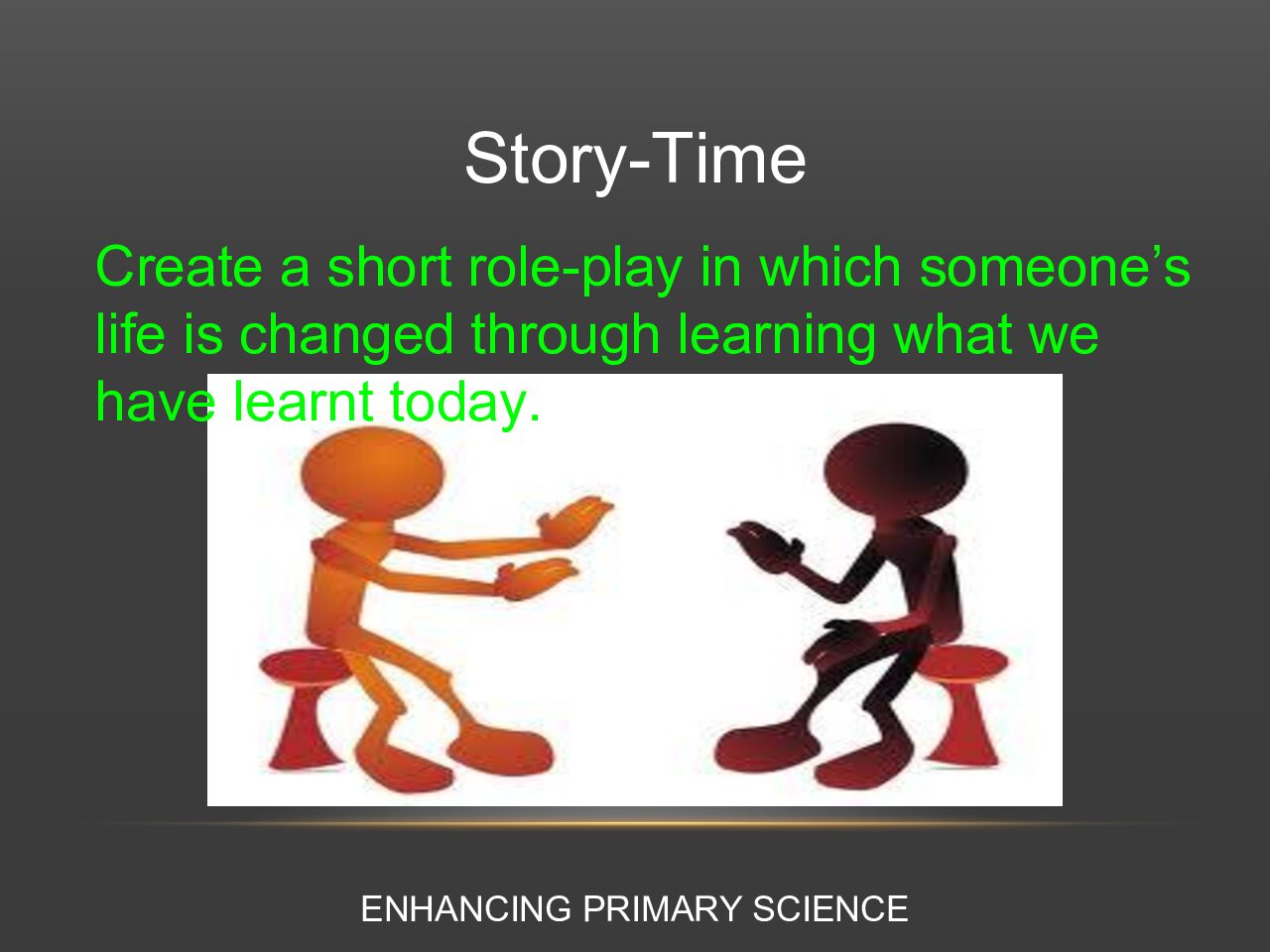 Story-Time

Create a short role-play in which someone’s life is changed through learning what we have learnt today.

ENHANCING PRIMARY SCIENCE